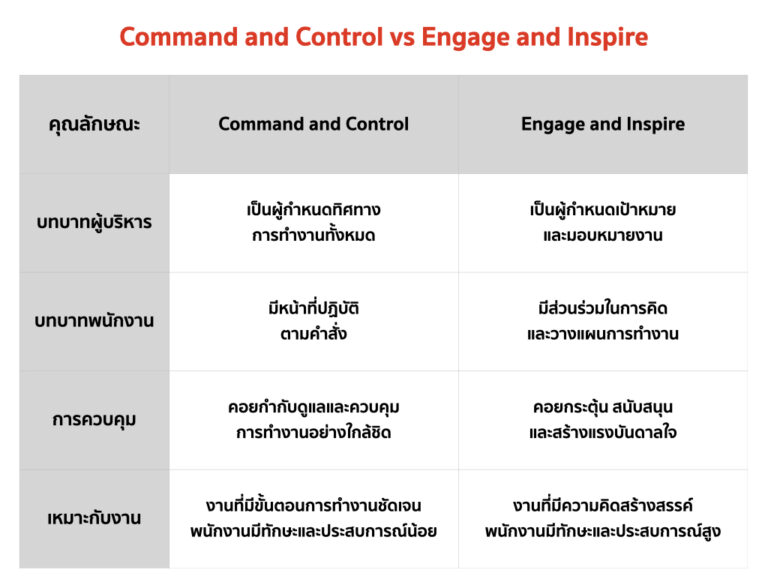 Command and Control vs Engage and Inspire

| คุณลักษณะ | Command and Control | Engage and Inspire |
|---|---|---|
| บทบาทผู้บริหาร | เป็นผู้กำหนดทิศทาง การทำงานทั้งหมด | เป็นผู้กำหนดเป้าหมาย และมอบหมายงาน |
| บทบาทพนักงาน | มีหน้าที่ปฏิบัติ ตามคำสั่ง | มีส่วนร่วมในการคิด และวางแผนการทำงาน |
| การควบคุม | คอยกำกับดูแลและควบคุม การทำงานอย่างใกล้ชิด | คอยกระตุ้น สนับสนุน และสร้างแรงบันดาลใจ |
| เหมาะกับงาน | งานที่มีขั้นตอนการทำงานชัดเจน พนักงานมีทักษะและประสบการณ์น้อย | งานที่มีความคิดสร้างสรรค์ พนักงานมีทักษะและประสบการณ์สูง |